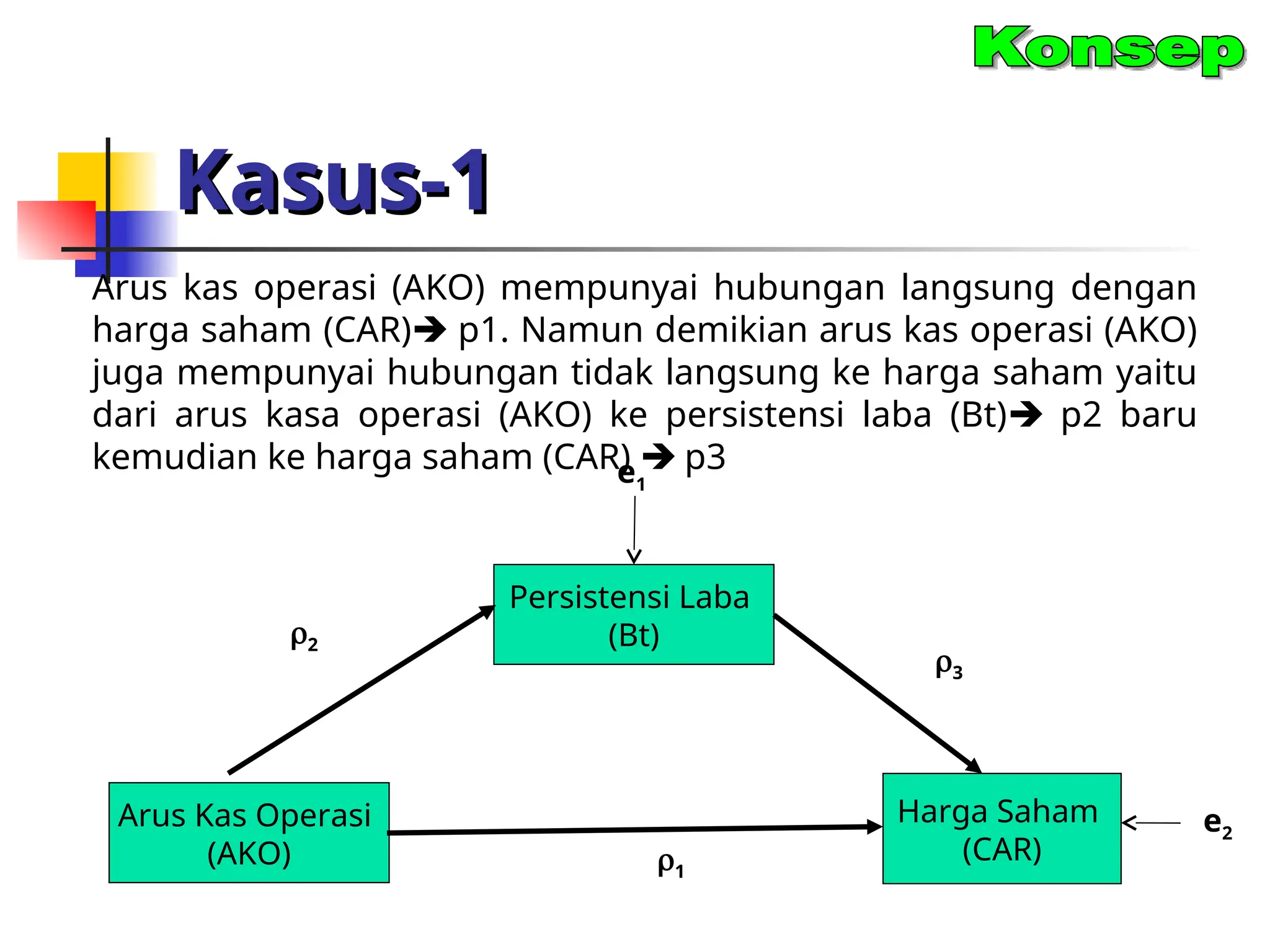 Konsep

Kasus-1

Arus kas operasi (AKO) mempunyai hubungan langsung dengan harga saham (CAR)➔ p1. Namun demikian arus kas operasi (AKO) juga mempunyai hubungan tidak langsung ke harga saham yaitu dari arus kasa operasi (AKO) ke persistensi laba (Bt)➔ p2 baru kemudian ke harga saham (CAR) ➔ p3

$e_1$

Persistensi Laba (Bt)

$\rho_2$

$\rho_3$

Arus Kas Operasi (AKO)

Harga Saham (CAR)

$e_2$

$\rho_1$